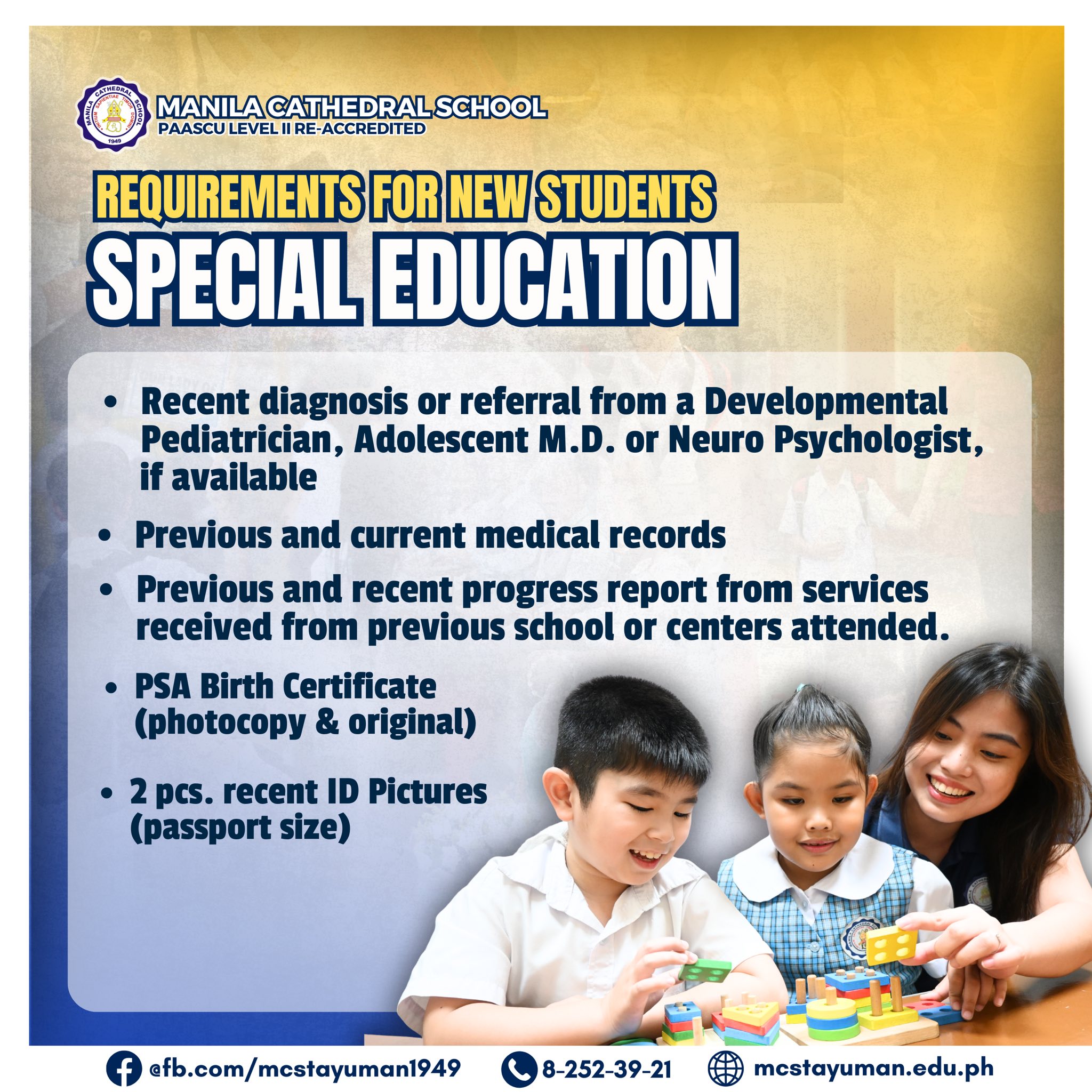 MANILA CATHEDRAL SCHOOL
INITIUM SAPIENTIAE TIMOR DOMINI
1949

MANILA CATHEDRAL SCHOOL
PAASCU LEVEL II RE-ACCREDITED

REQUIREMENTS FOR NEW STUDENTS
SPECIAL EDUCATION

• Recent diagnosis or referral from a Developmental Pediatrician, Adolescent M.D. or Neuro Psychologist, if available

• Previous and current medical records

• Previous and recent progress report from services received from previous school or centers attended.

• PSA Birth Certificate (photocopy & original)

• 2 pcs. recent ID Pictures (passport size)

@fb.com/mcstayuman1949 8-252-39-21 mcstayuman.edu.ph